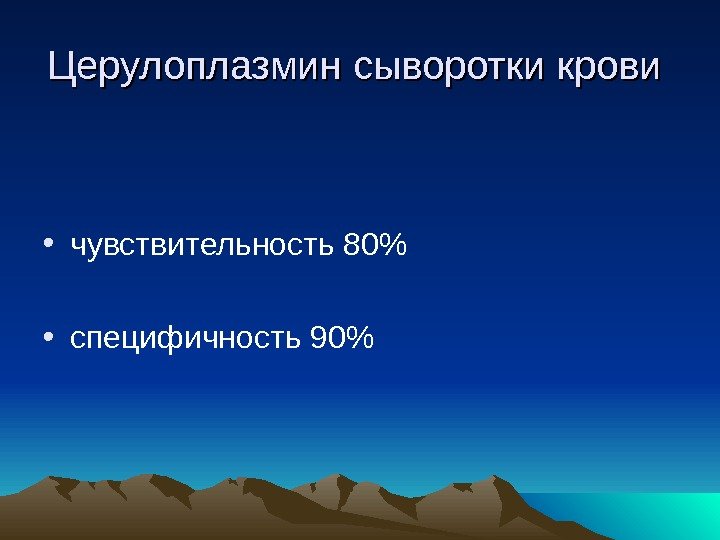 Церулоплазмин сыворотки крови

• чувствительность 80%

• специфичность 90%